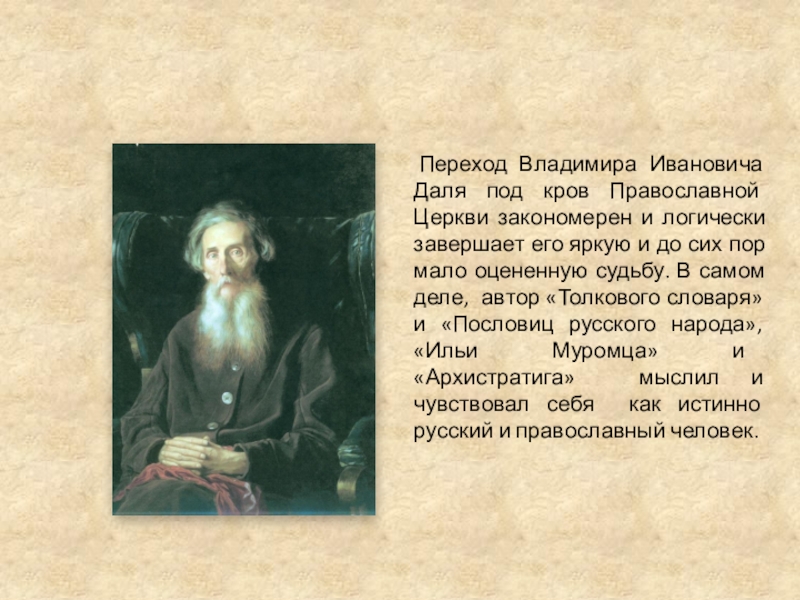 Переход Владимира Ивановича Даля под кров Православной Церкви закономерен и логически завершает его яркую и до сих пор мало оцененную судьбу. В самом деле, автор «Толкового словаря» и «Пословиц русского народа», «Ильи Муромца» и «Архистратига» мыслил и чувствовал себя как истинно русский и православный человек.